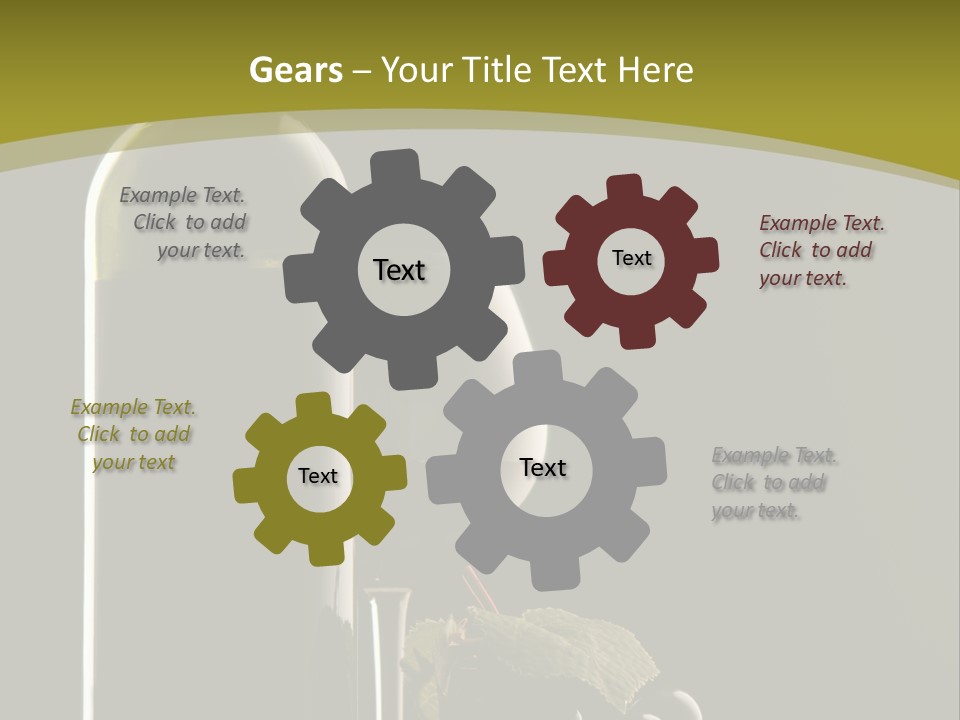 Gears – Your Title Text Here

Example Text. Click to add your text.

Text

Text

Example Text. Click to add your text.

Example Text. Click to add your text

Text

Text

Example Text. Click to add your text.